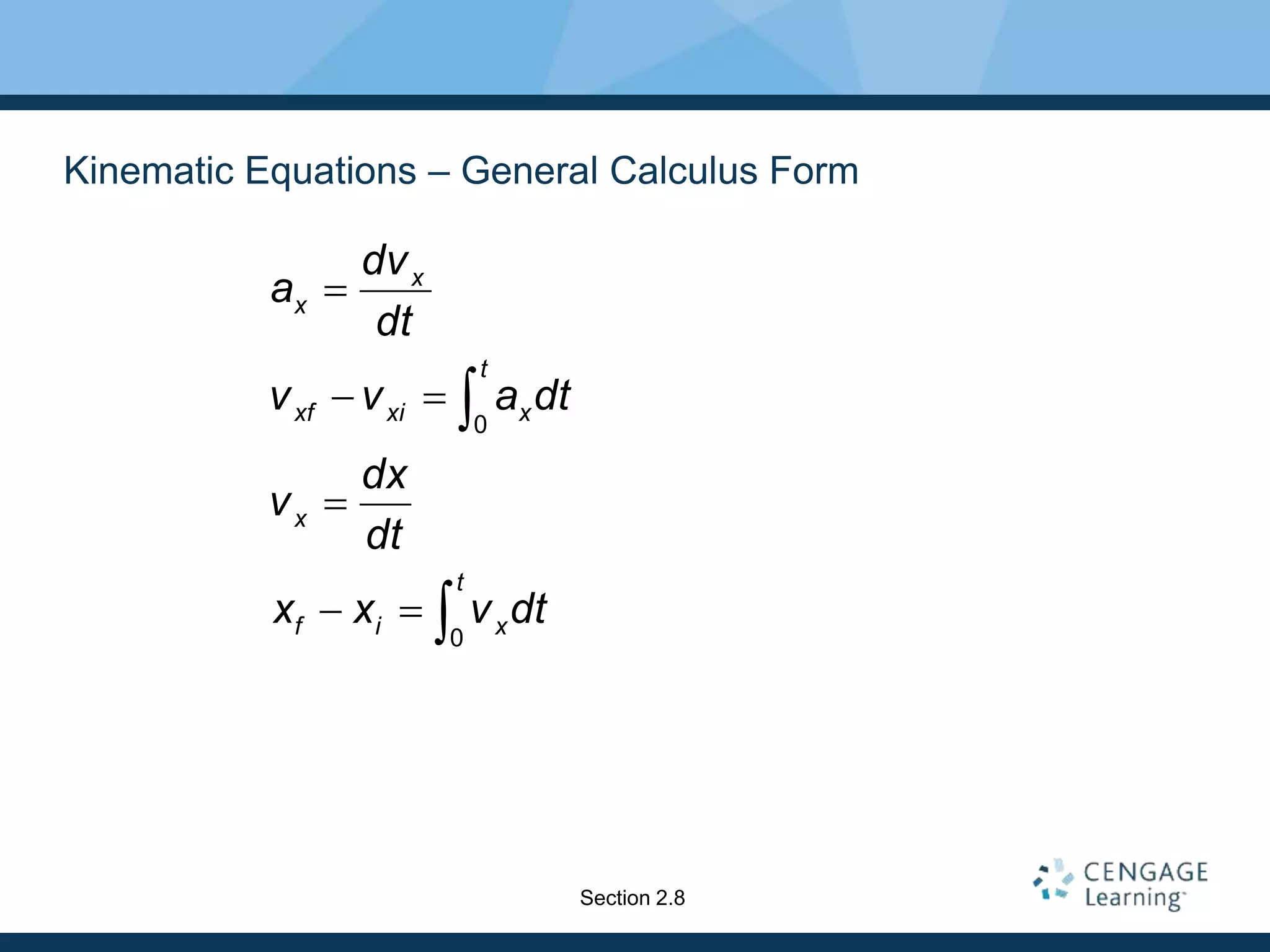 Kinematic Equations – General Calculus Form

$a_x = \frac{dv_x}{dt}$

$v_{xf} - v_{xi} = \int_0^t a_x dt$

$v_x = \frac{dx}{dt}$

$x_f - x_i = \int_0^t v_x dt$

Section 2.8

CENGAGE Learning